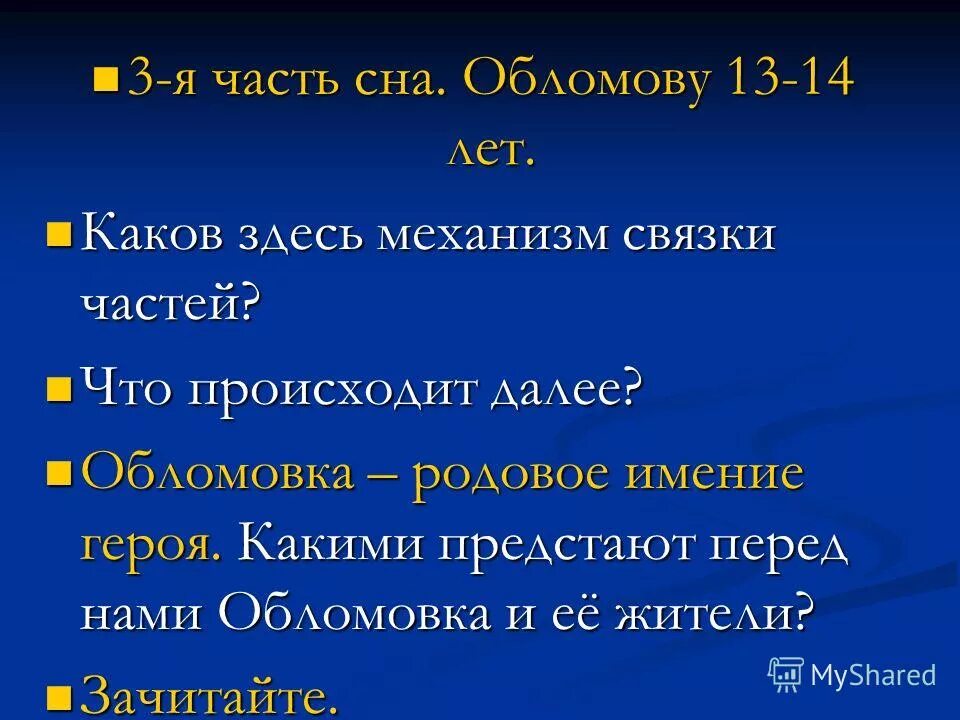 3-я часть сна. Обломову 13-14 лет.

Каков здесь механизм связки частей?

Что происходит далее?

Обломовка – родовое имение героя. Какими предстают перед нами Обломовка и её жители?

Зачитайте.

MyShared